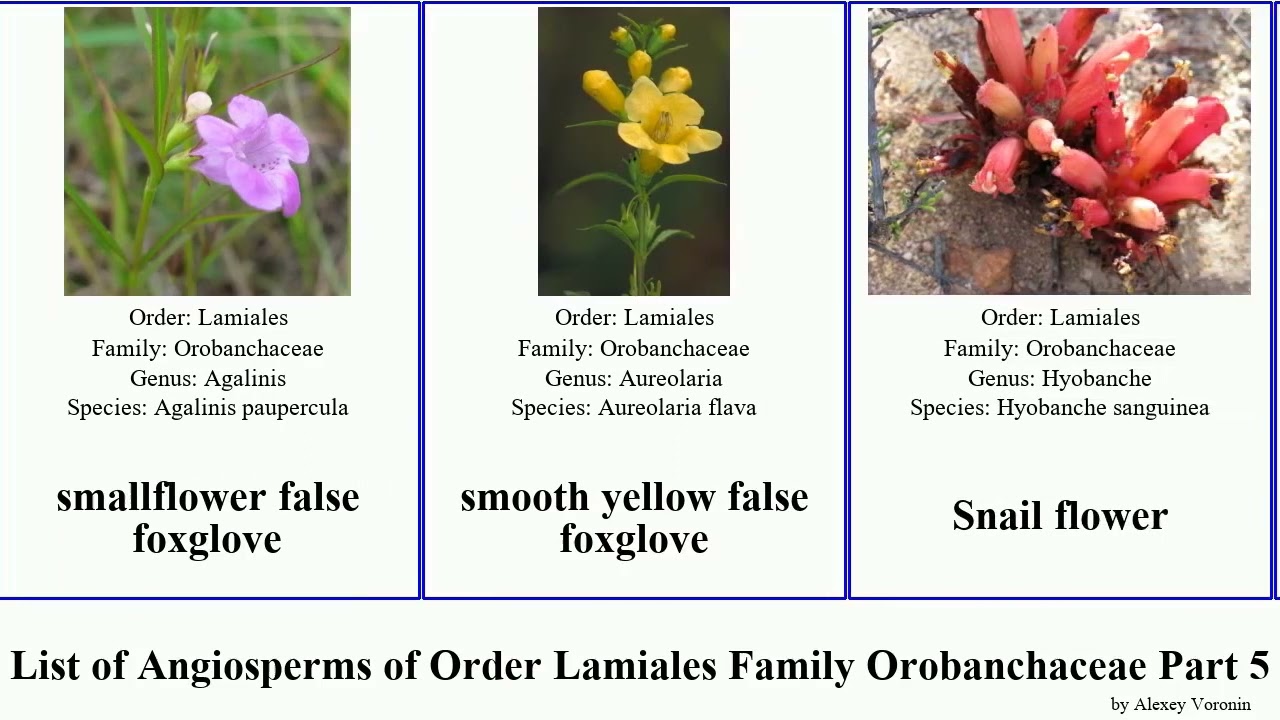 Order: Lamiales
Family: Orobanchaceae
Genus: Agalinis
Species: Agalinis paupercula

smallflower false foxglove

Order: Lamiales
Family: Orobanchaceae
Genus: Aureolaria
Species: Aureolaria flava

smooth yellow false foxglove

Order: Lamiales
Family: Orobanchaceae
Genus: Hyobanche
Species: Hyobanche sanguinea

Snail flower

List of Angiosperms of Order Lamiales Family Orobanchaceae Part 5

by Alexey Voronin